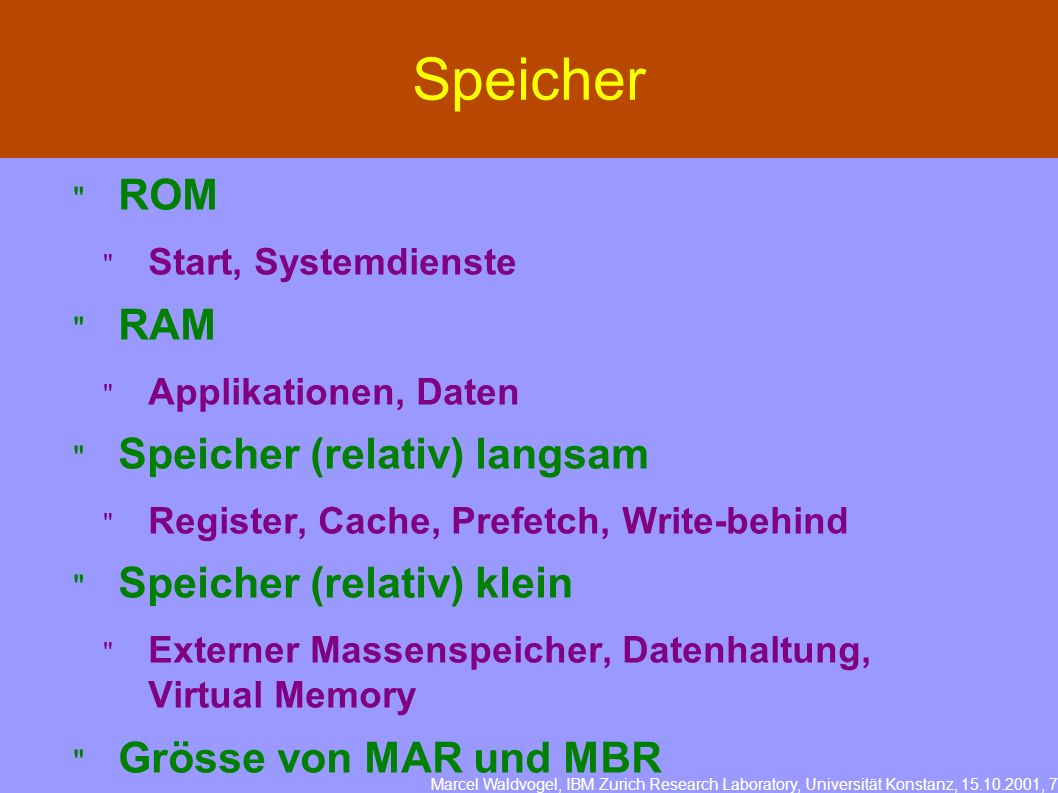 Speicher

" ROM

" Start, Systemdienste

" RAM

" Applikationen, Daten

" Speicher (relativ) langsam

" Register, Cache, Prefetch, Write-behind

" Speicher (relativ) klein

" Externer Massenspeicher, Datenhaltung, Virtual Memory

" Grösse von MAR und MBR

Marcel Waldvogel, IBM Zurich Research Laboratory, Universität Konstanz, 15.10.2001, 7